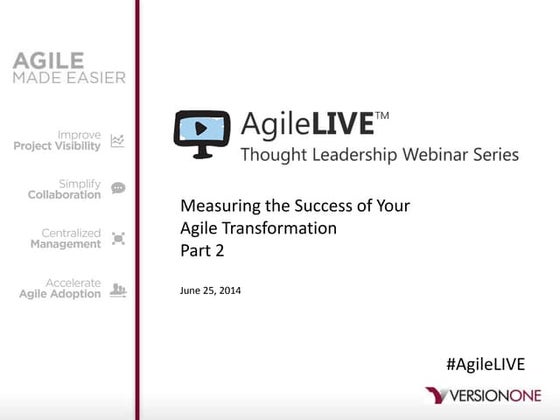 AGILE
MADE EASIER

Improve
Project Visibility

Simplify
Collaboration

Centralized
Management

Accelerate
Agile Adoption

AgileLIVE™
Thought Leadership Webinar Series

Measuring the Success of Your Agile Transformation Part 2

June 25, 2014

#AgileLIVE

VERSIONONE